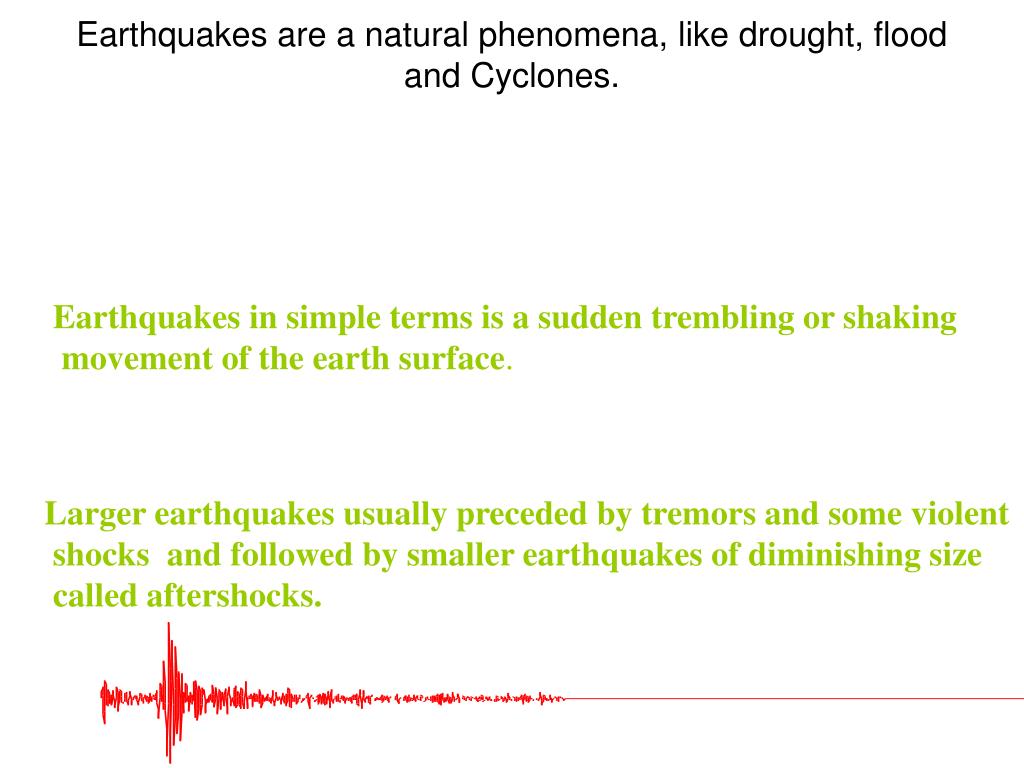 Earthquakes are a natural phenomena, like drought, flood and Cyclones.

Earthquakes in simple terms is a sudden trembling or shaking movement of the earth surface.

Larger earthquakes usually preceded by tremors and some violent shocks and followed by smaller earthquakes of diminishing size called aftershocks.